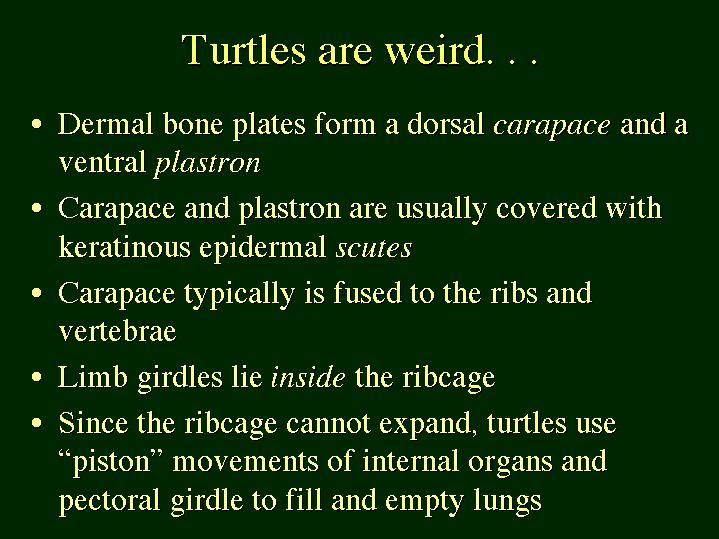 Turtles are weird. . .

• Dermal bone plates form a dorsal carapace and a ventral plastron

• Carapace and plastron are usually covered with keratinous epidermal scutes

• Carapace typically is fused to the ribs and vertebrae

• Limb girdles lie inside the ribcage

• Since the ribcage cannot expand, turtles use “piston” movements of internal organs and pectoral girdle to fill and empty lungs